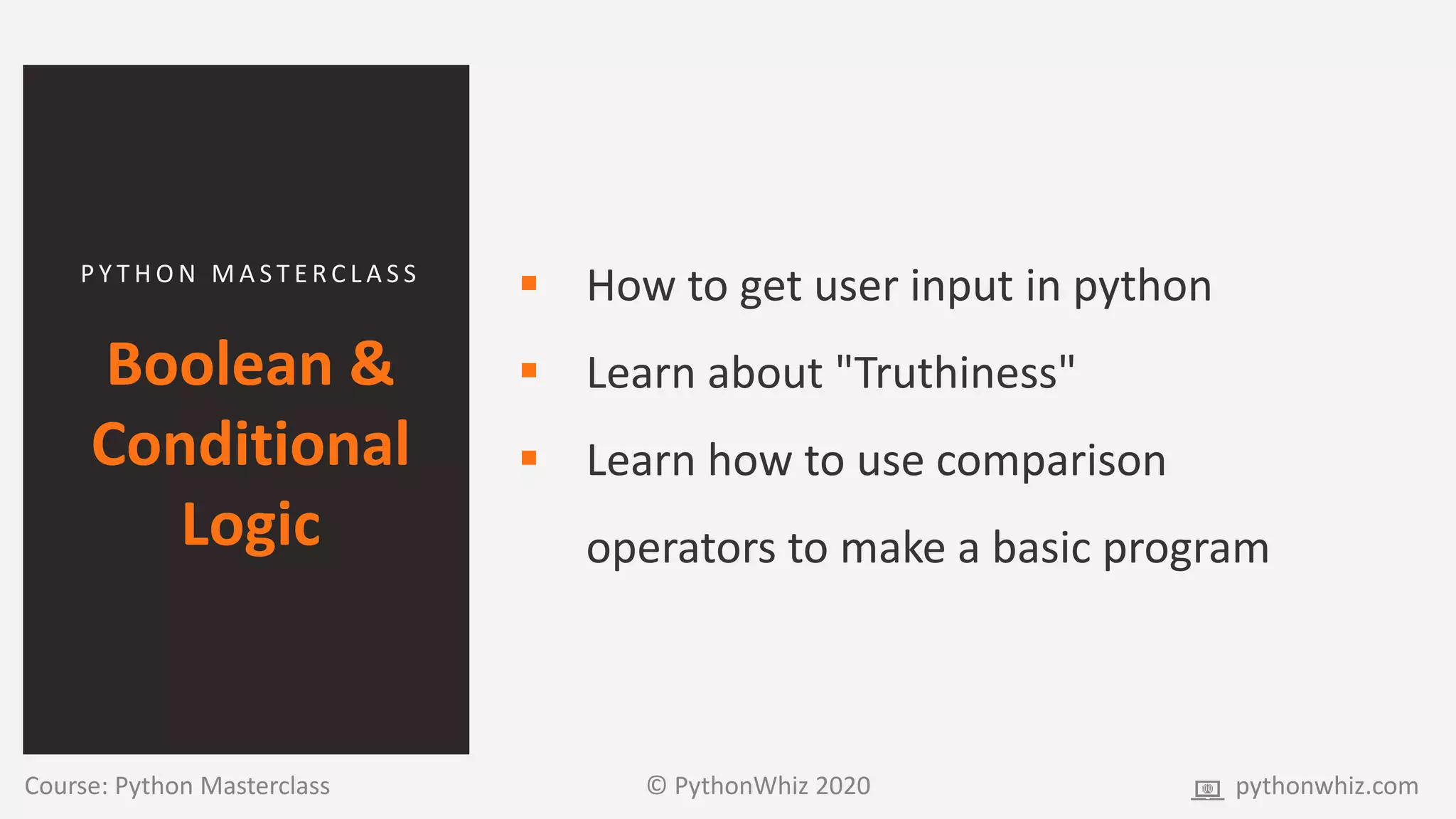 PYTHON MASTERCLASS

Boolean & Conditional Logic

▪ How to get user input in python
▪ Learn about "Truthiness"
▪ Learn how to use comparison operators to make a basic program

Course: Python Masterclass

© PythonWhiz 2020

pythonwhiz.com